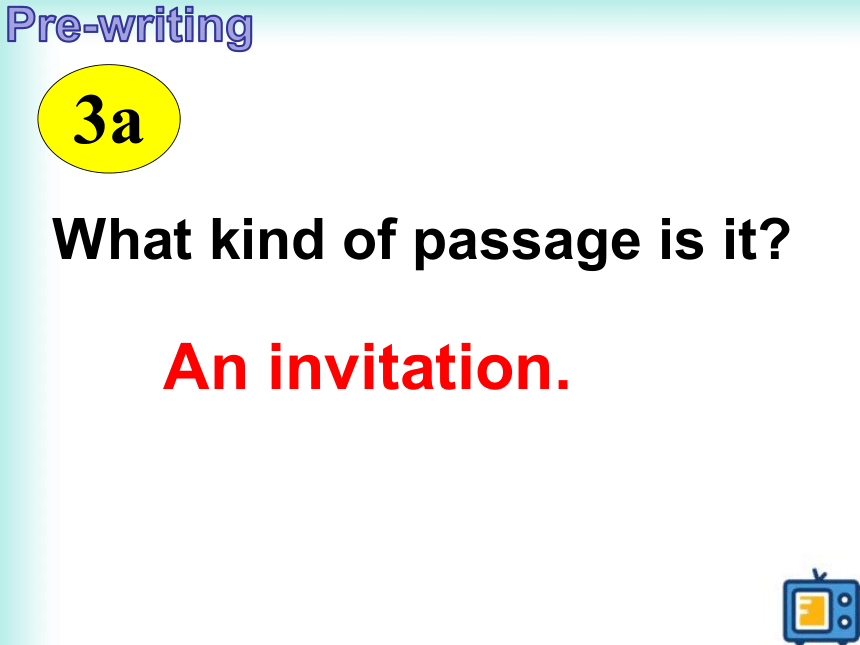 Pre-writing

3a

What kind of passage is it?

An invitation.